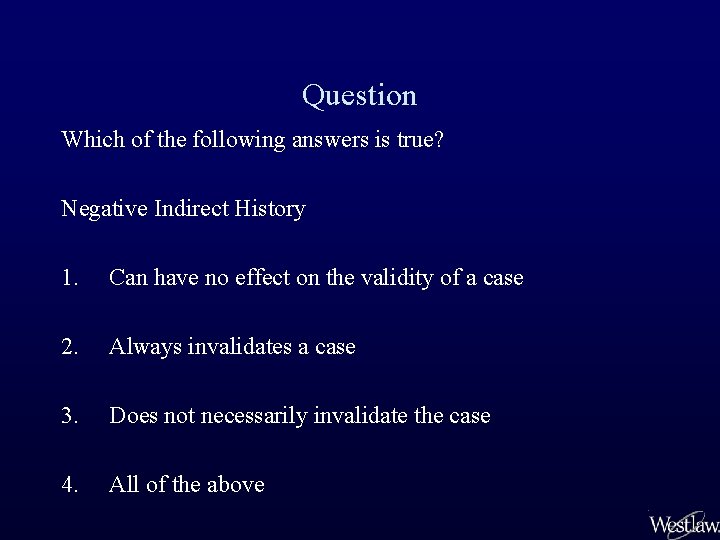 Question

Which of the following answers is true?

Negative Indirect History

1. Can have no effect on the validity of a case

2. Always invalidates a case

3. Does not necessarily invalidate the case

4. All of the above

Westlaw